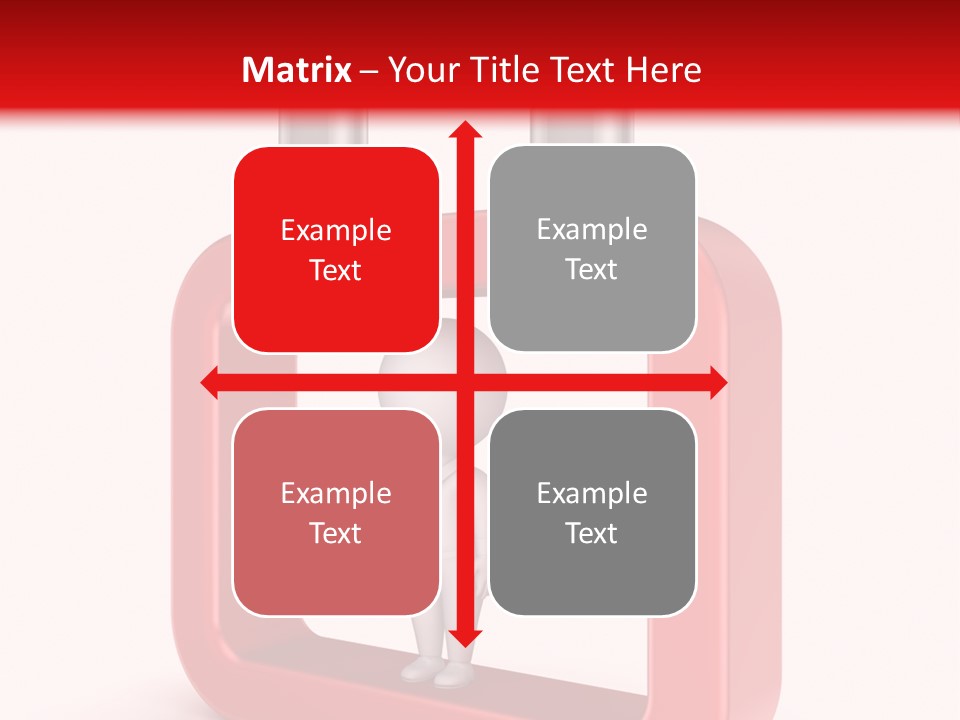 Matrix – Your Title Text Here

Example Text

Example Text

Example Text

Example Text